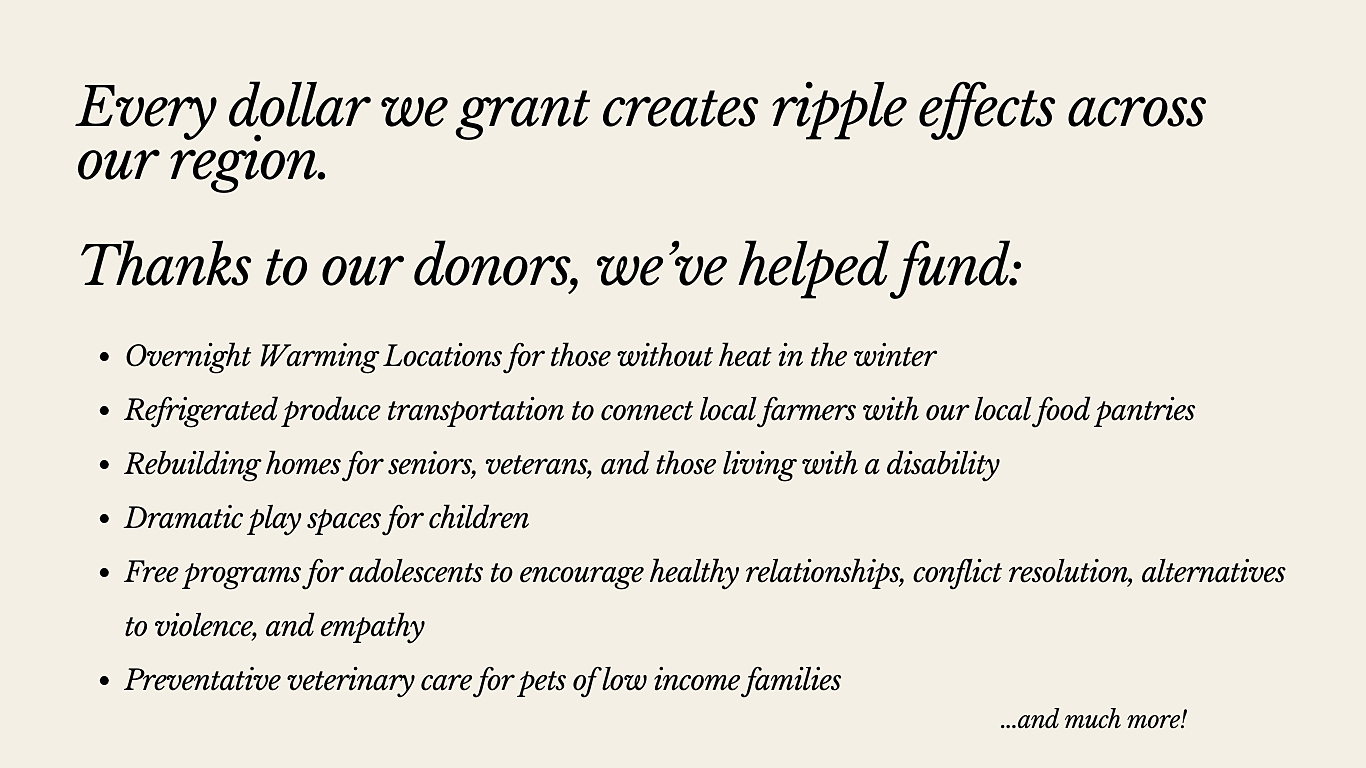 Every dollar we grant creates ripple effects across our region.

Thanks to our donors, we've helped fund:

- Overnight Warming Locations for those without heat in the winter
- Refrigerated produce transportation to connect local farmers with our local food pantries
- Rebuilding homes for seniors, veterans, and those living with a disability
- Dramatic play spaces for children
- Free programs for adolescents to encourage healthy relationships, conflict resolution, alternatives to violence, and empathy
- Preventative veterinary care for pets of low income families

...and much more!